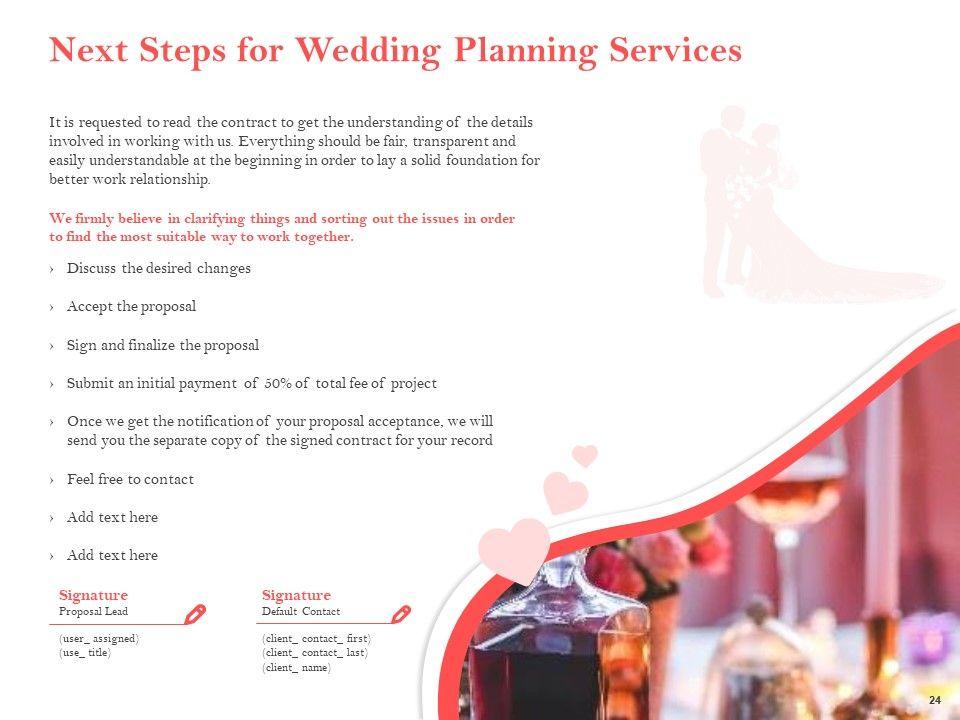 Next Steps for Wedding Planning Services

It is requested to read the contract to get the understanding of the details involved in working with us. Everything should be fair, transparent and easily understandable at the beginning in order to lay a solid foundation for better work relationship.

We firmly believe in clarifying things and sorting out the issues in order to find the most suitable way to work together.

› Discuss the desired changes

› Accept the proposal

› Sign and finalize the proposal

› Submit an initial payment of 50% of total fee of project

› Once we get the notification of your proposal acceptance, we will send you the separate copy of the signed contract for your record

› Feel free to contact

› Add text here

› Add text here

Signature
Proposal Lead

(user_ assigned)
(use_ title)

Signature
Default Contact

(client_ contact_ first)
(client_ contact_ last)
(client_ name)

24